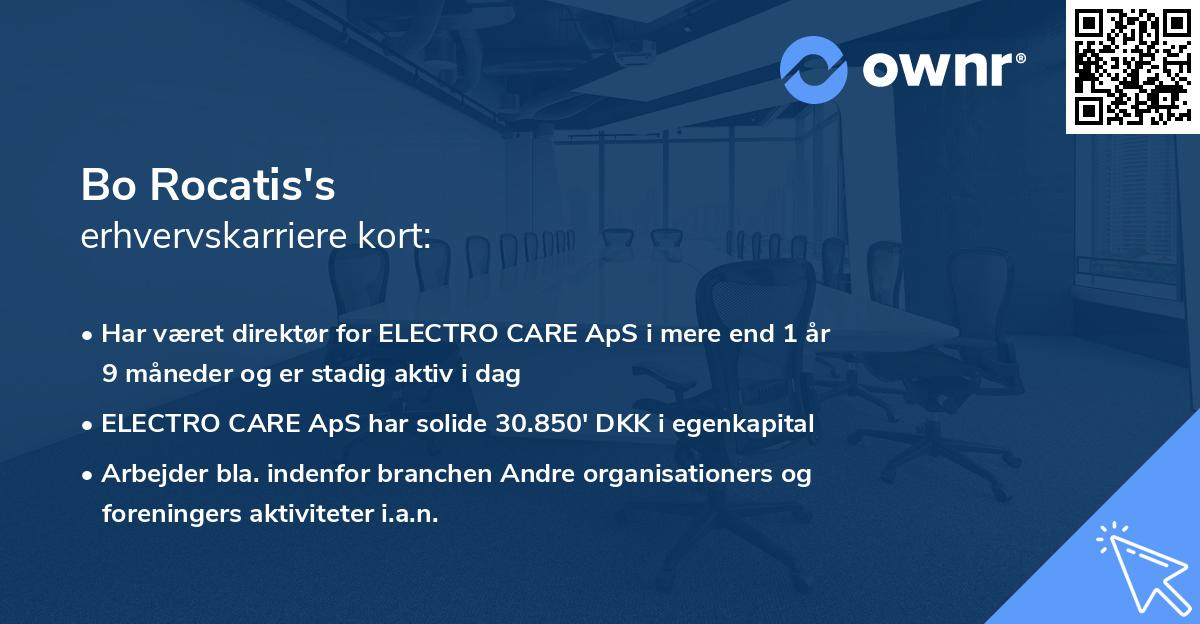 ownr®

Bo Rocatis's
erhvervskarriere kort:

• Har været direktør for ELECTRO CARE ApS i mere end 1 år 9 måneder og er stadig aktiv i dag
• ELECTRO CARE ApS har solide 30.850' DKK i egenkapital
• Arbejder bla. indenfor branchen Andre organisationers og foreningers aktiviteter i.a.n.